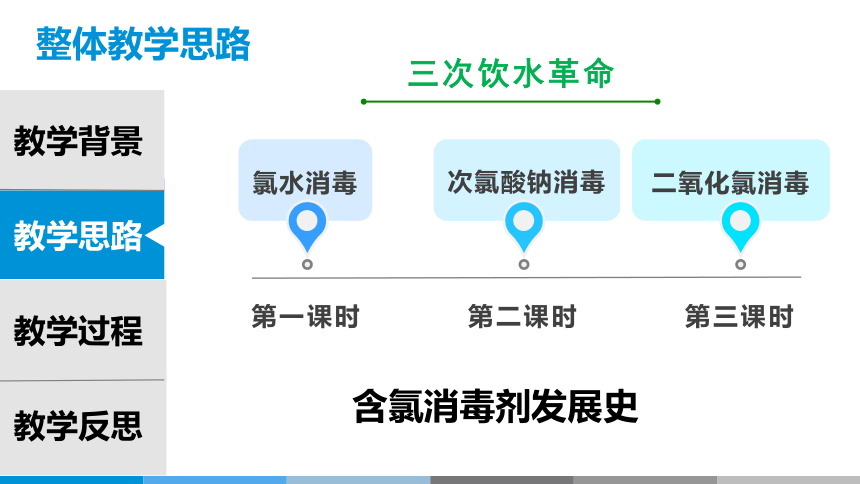 整体教学思路

教学背景

教学思路

教学过程

教学反思

三次饮水革命

氯水消毒

次氯酸钠消毒

二氧化氯消毒

第一课时

第二课时

第三课时

含氯消毒剂发展史